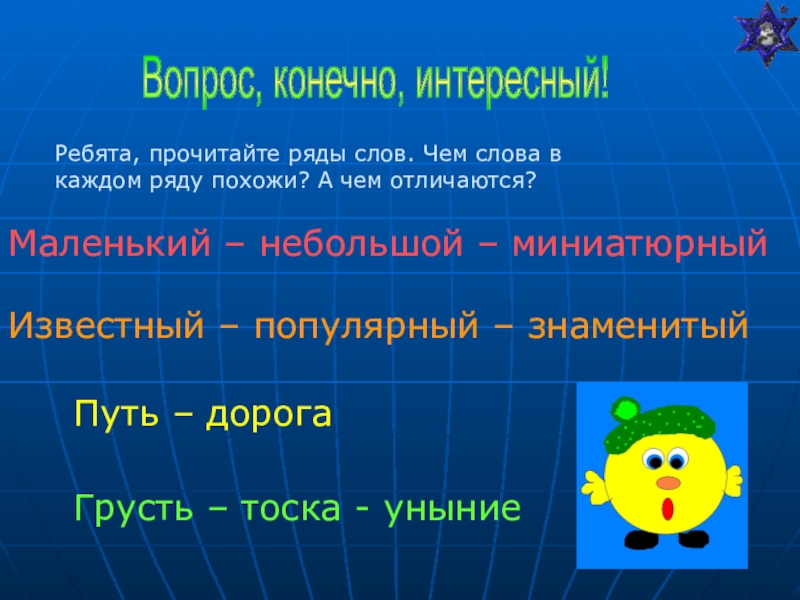 Вопрос, конечно, интересный!

Ребята, прочитайте ряды слов. Чем слова в каждом ряду похожи? А чем отличаются?

Маленький – небольшой – миниатюрный

Известный – популярный – знаменитый

Путь – дорога

Грусть – тоска - уныние